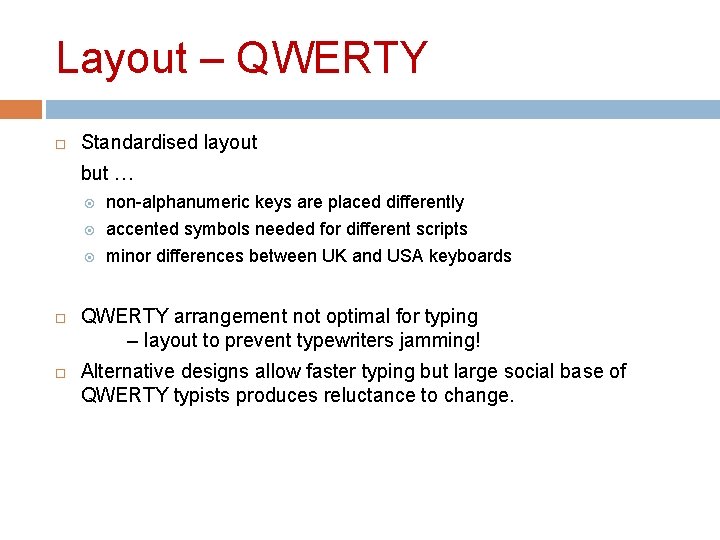 Layout – QWERTY

Standardised layout
but …

non-alphanumeric keys are placed differently
accented symbols needed for different scripts
minor differences between UK and USA keyboards

QWERTY arrangement not optimal for typing
– layout to prevent typewriters jamming!

Alternative designs allow faster typing but large social base of QWERTY typists produces reluctance to change.